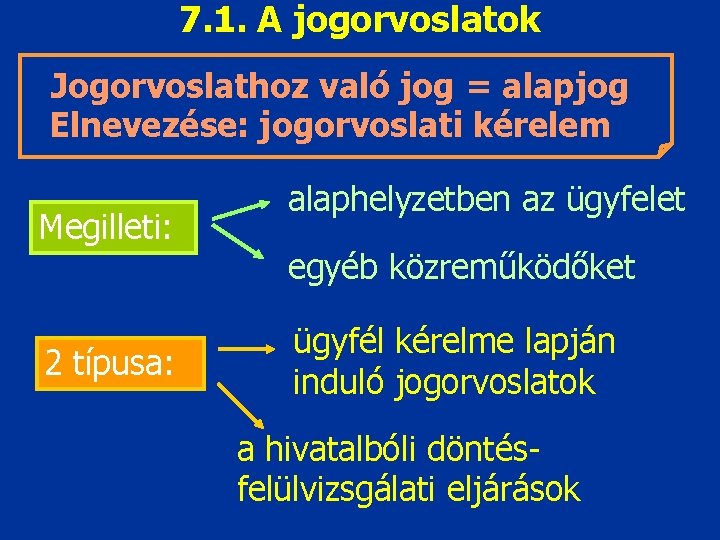 7.1. A jogorvoslatok

Jogorvoslathoz való jog = alapjog
Elnevezése: jogorvoslati kérelem

Megilleti:

alaphelyzetben az ügyfelet

egyéb közreműködőket

2 típusa:

ügyfél kérelme lapján induló jogorvoslatok

a hivatalbóli döntés-felülvizsgálati eljárások